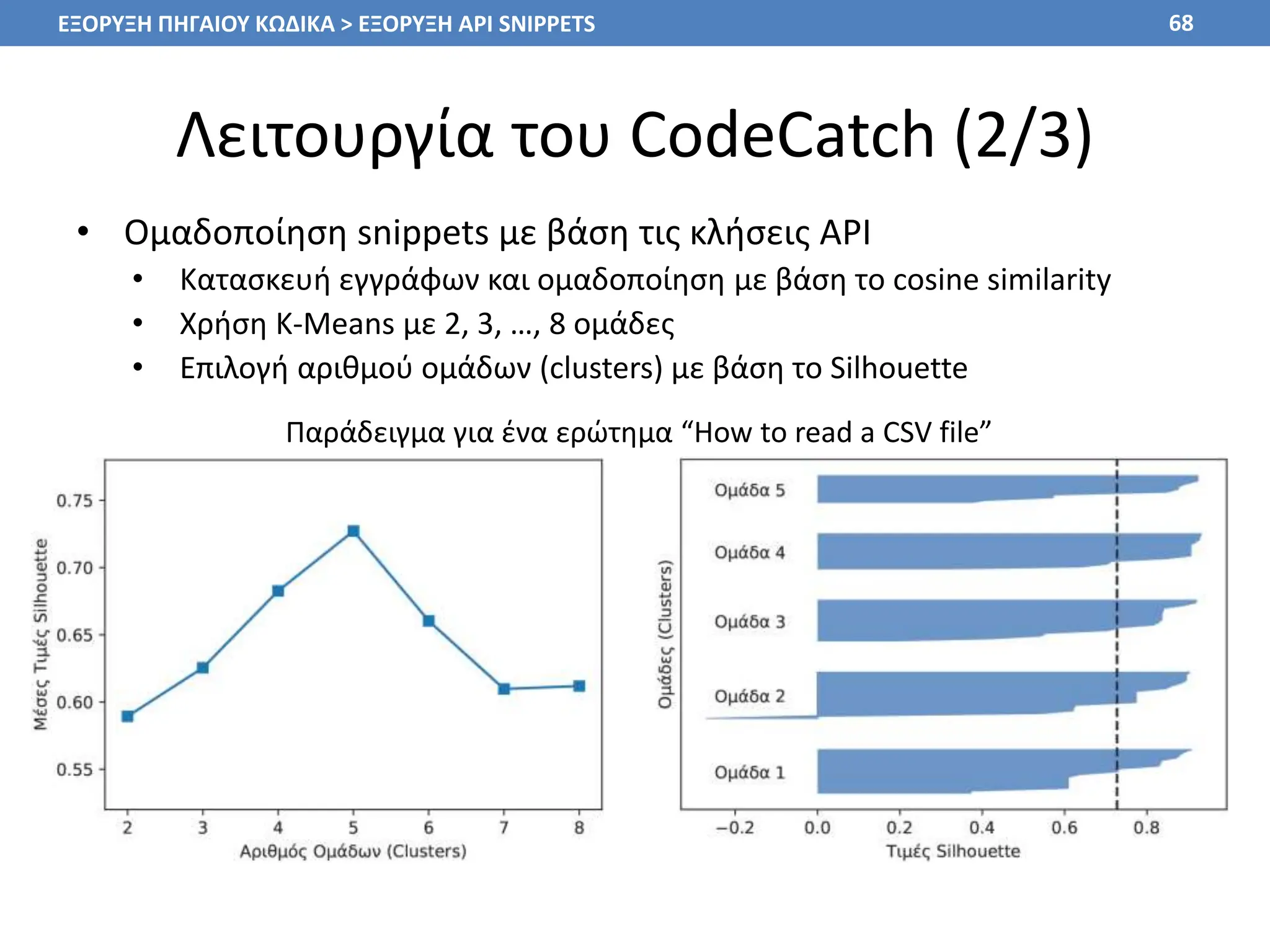 ΕΞΟΡΥΞΗ ΠΗΓΑΙΟΥ ΚΩΔΙΚΑ > ΕΞΟΡΥΞΗ API SNIPPETS 68

Λειτουργία του CodeCatch (2/3)

• Ομαδοποίηση snippets με βάση τις κλήσεις API
  • Κατασκευή εγγράφων και ομαδοποίηση με βάση το cosine similarity
  • Χρήση K-Means με 2, 3, …, 8 ομάδες
  • Επιλογή αριθμού ομάδων (clusters) με βάση το Silhouette

Παράδειγμα για ένα ερώτημα “How to read a CSV file”

Μέσες Τιμές Silhouette
0.75
0.70
0.65
0.60
0.55
2 3 4 5 6 7 8
Αριθμός Ομάδων (Clusters)

Ομάδες (Clusters)
Ομάδα 5
Ομάδα 4
Ομάδα 3
Ομάδα 2
Ομάδα 1
−0.2 0.0 0.2 0.4 0.6 0.8
Τιμές Silhouette